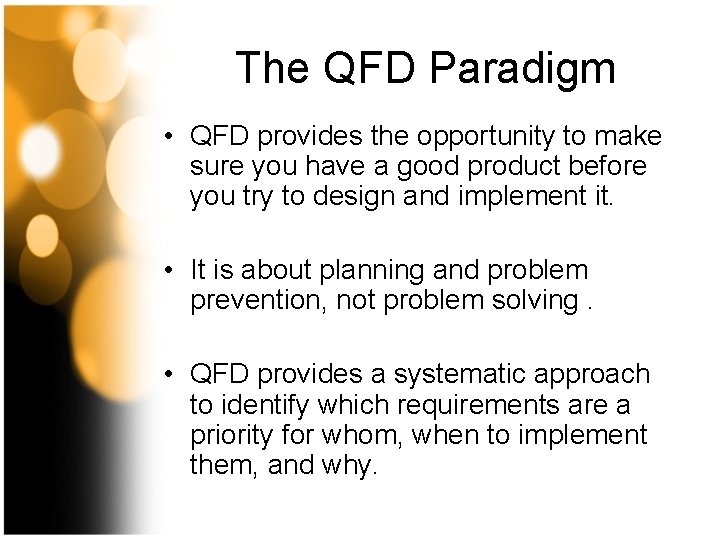 The QFD Paradigm

• QFD provides the opportunity to make sure you have a good product before you try to design and implement it.

• It is about planning and problem prevention, not problem solving .

• QFD provides a systematic approach to identify which requirements are a priority for whom, when to implement them, and why.